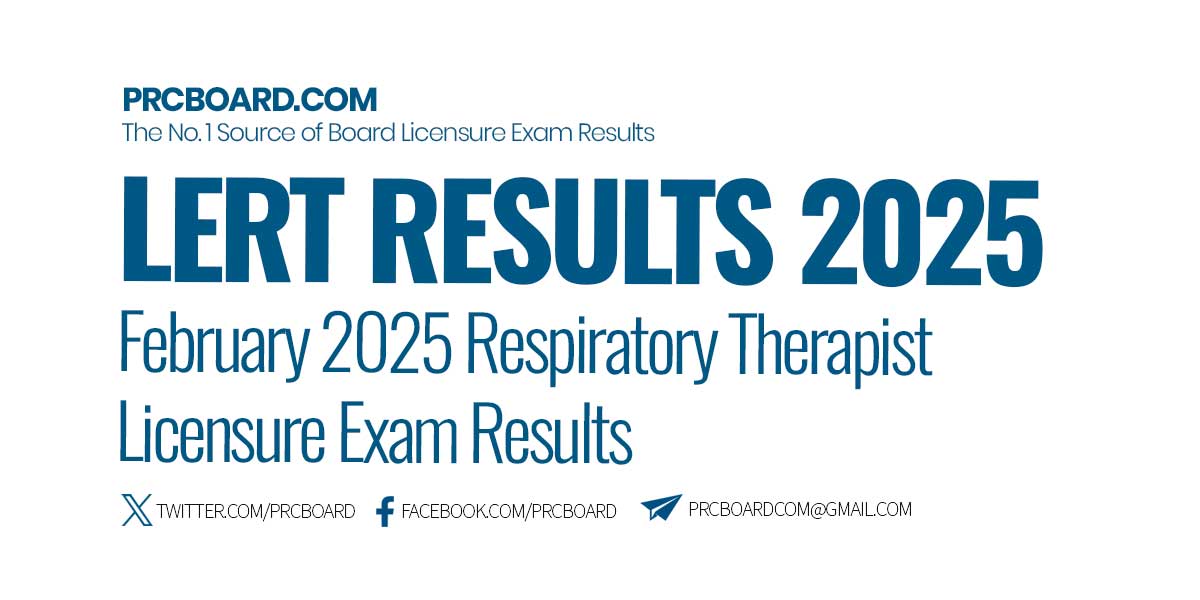 PRCBOARD.COM
The No.1 Source of Board Licensure Exam Results

LERT RESULTS 2025
February 2025 Respiratory Therapist Licensure Exam Results

TWITTER.COM/PRCBOARD FACEBOOK.COM/PRCBOARD PRCBOARDCOM@GMAIL.COM